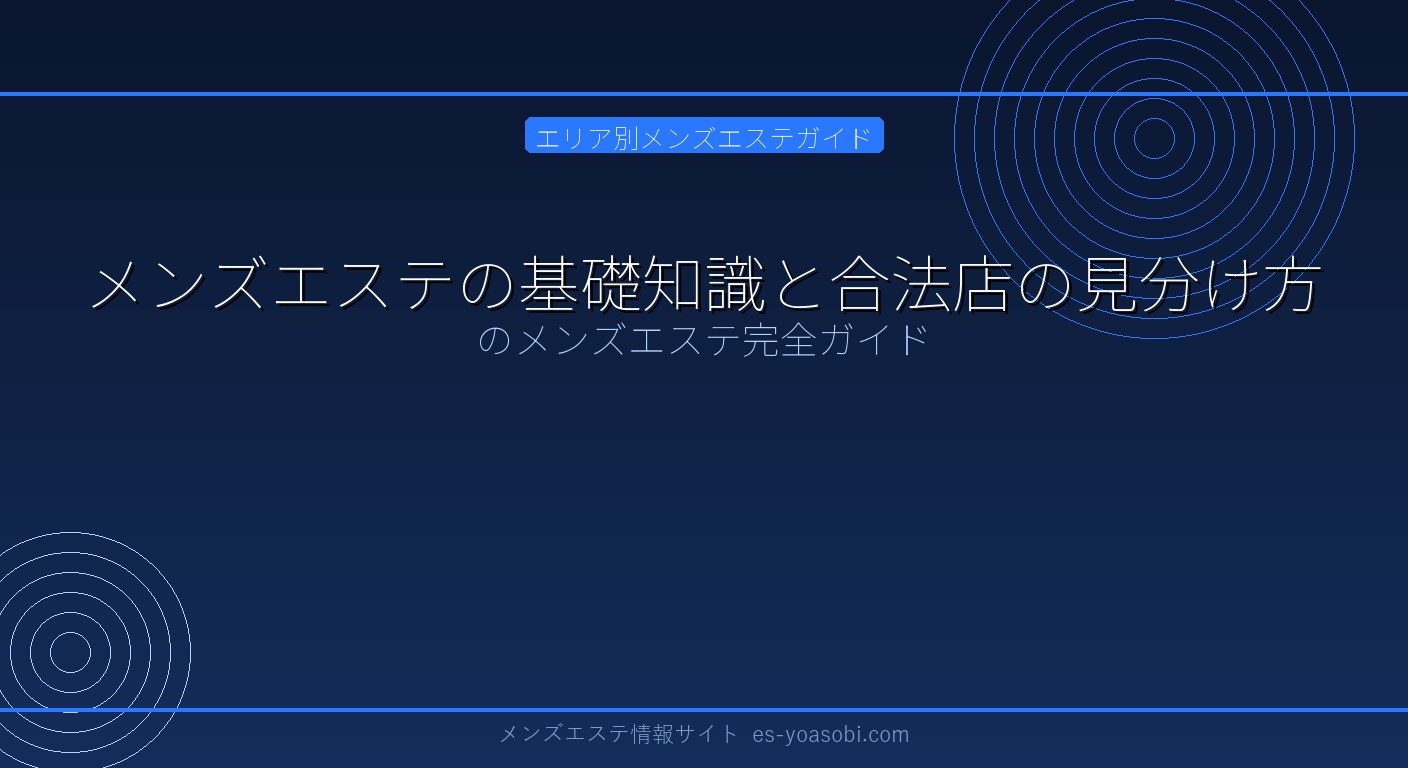 エリア別メンズエステガイド

メンズエステの基礎知識と合法店の見分け方

のメンズエステ完全ガイド

メンズエステ情報サイト es-yoasobi.com